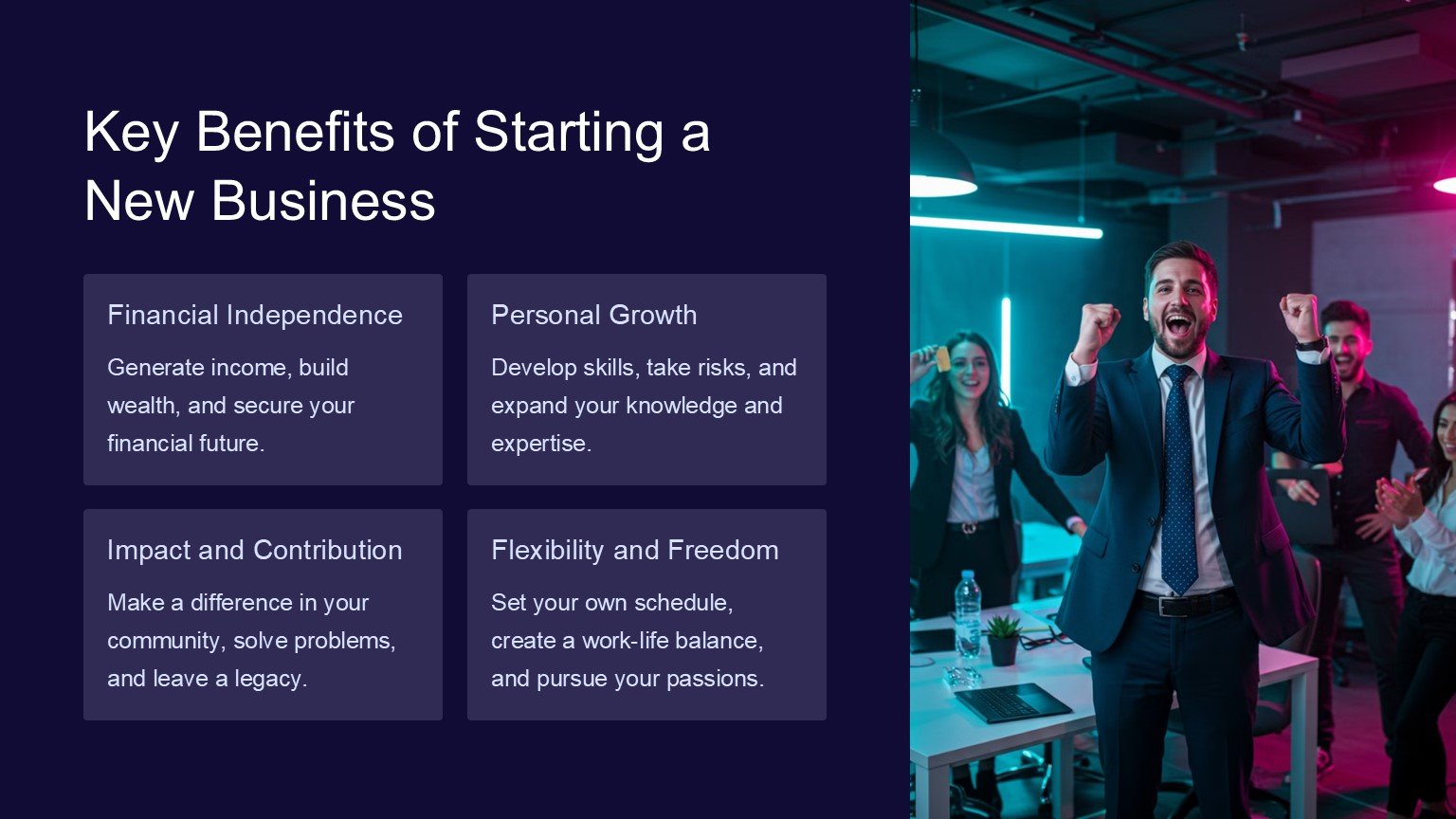 Key Benefits of Starting a New Business

Financial Independence

Generate income, build wealth, and secure your financial future.

Personal Growth

Develop skills, take risks, and expand your knowledge and expertise.

Impact and Contribution

Make a difference in your community, solve problems, and leave a legacy.

Flexibility and Freedom

Set your own schedule, create a work-life balance, and pursue your passions.